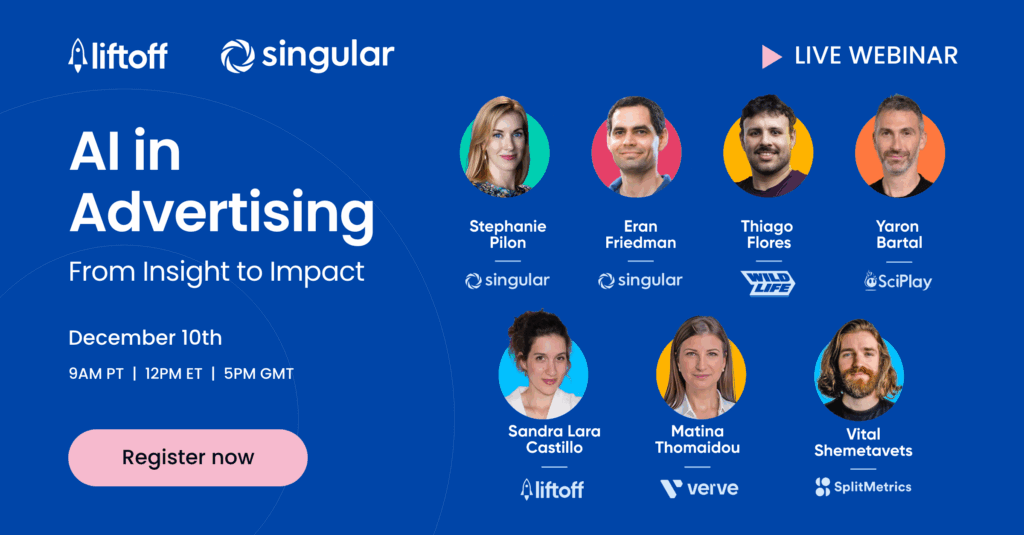 liftoff singular

LIVE WEBINAR

AI in Advertising
From Insight to Impact

December 10th
9AM PT | 12PM ET | 5PM GMT

Register now

Stephanie Pilon
singular

Eran Friedman
singular

Thiago Flores
WILD LIFE

Yaron Bartal
SciPlay

Sandra Lara Castillo
liftoff

Matina Thomaidou
verve

Vital Shemetavets
SplitMetrics